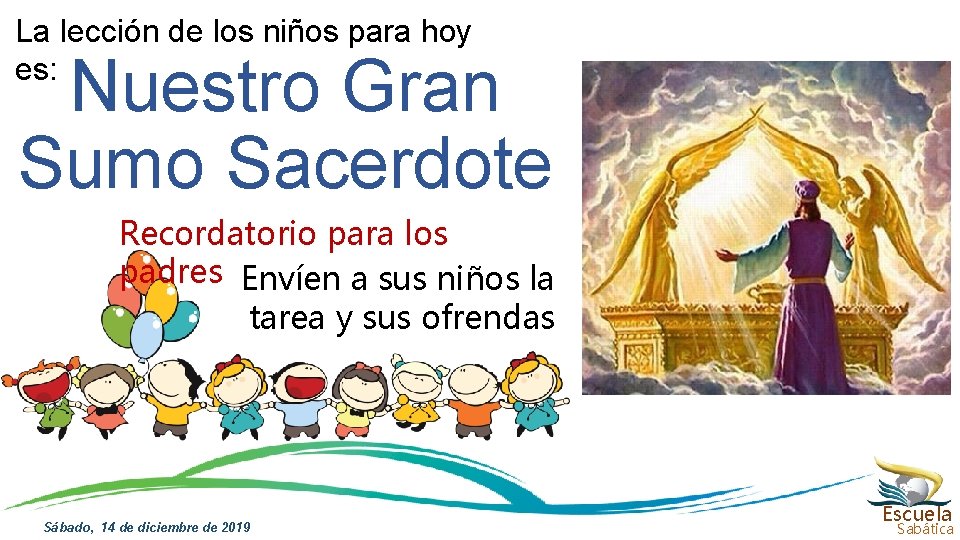 La lección de los niños para hoy es: Nuestro Gran Sumo Sacerdote

Recordatorio para los padres Envíen a sus niños la tarea y sus ofrendas

Sábado, 14 de diciembre de 2019

Escuela Sabática